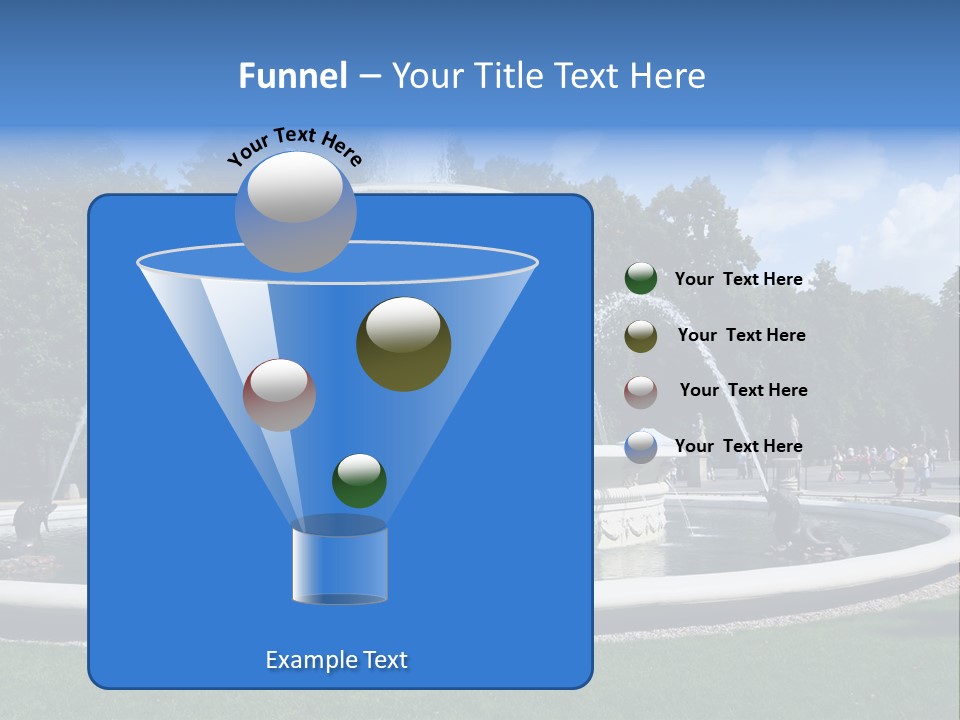 Funnel – Your Title Text Here

Your Text Here

Your Text Here

Your Text Here

Your Text Here

Your Text Here

Example Text